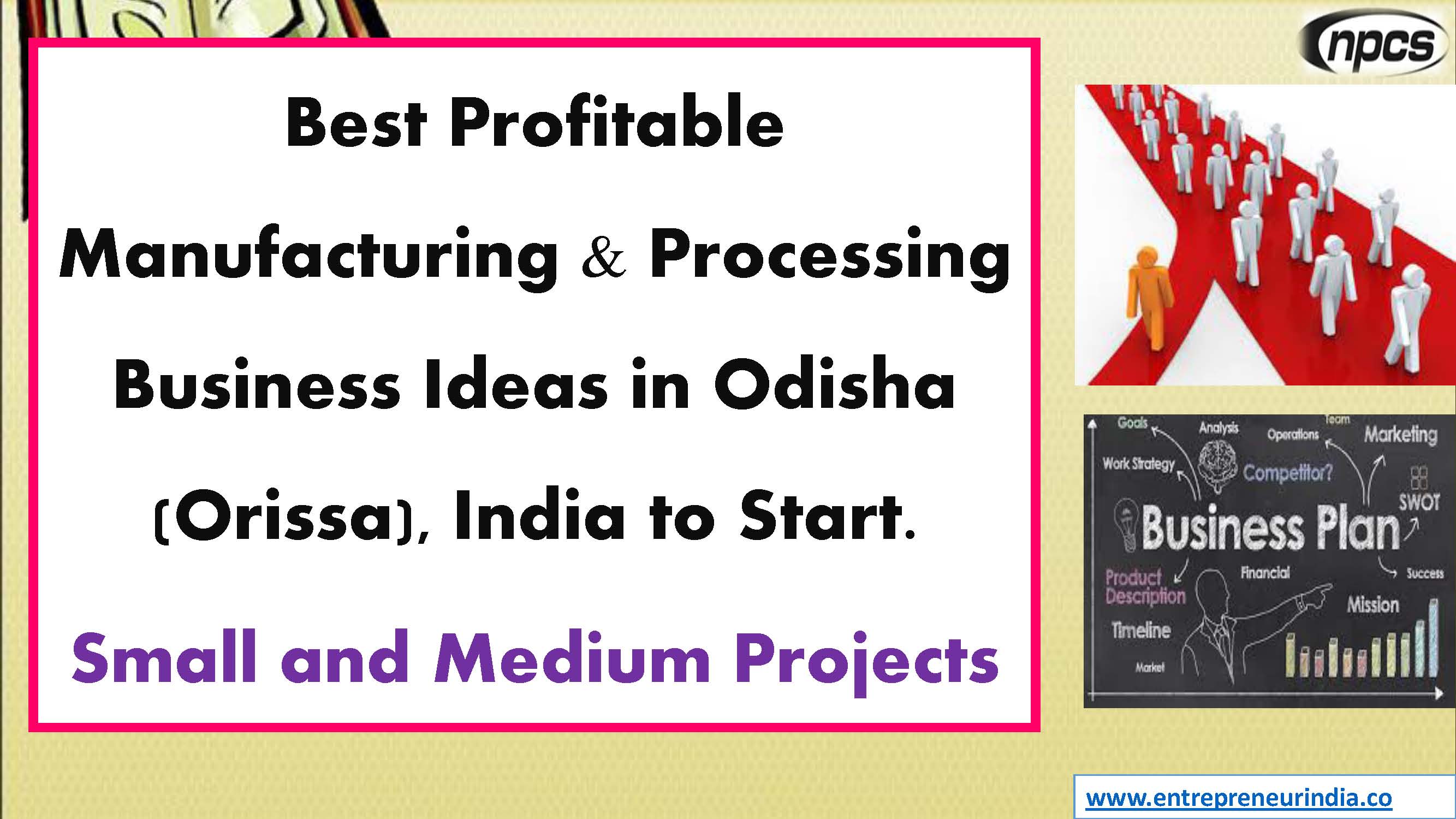 npcs

Best Profitable Manufacturing & Processing Business Ideas in Odisha (Orissa), India to Start.

Small and Medium Projects

Goals
Analysis
Operations
Team
Marketing
Work Strategy
Competitor?
SWOT
Business Plan
Product Description
Financial
Success
Mission
Timeline
Market

www.entrepreneurindia.co